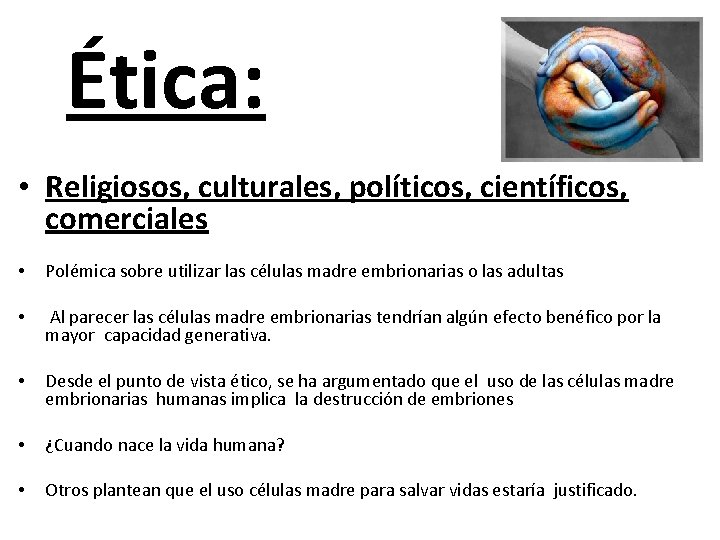 Ética:

• Religiosos, culturales, políticos, científicos, comerciales

• Polémica sobre utilizar las células madre embrionarias o las adultas

• Al parecer las células madre embrionarias tendrían algún efecto benéfico por la mayor capacidad generativa.

• Desde el punto de vista ético, se ha argumentado que el uso de las células madre embrionarias humanas implica la destrucción de embriones

• ¿Cuando nace la vida humana?

• Otros plantean que el uso células madre para salvar vidas estaría justificado.